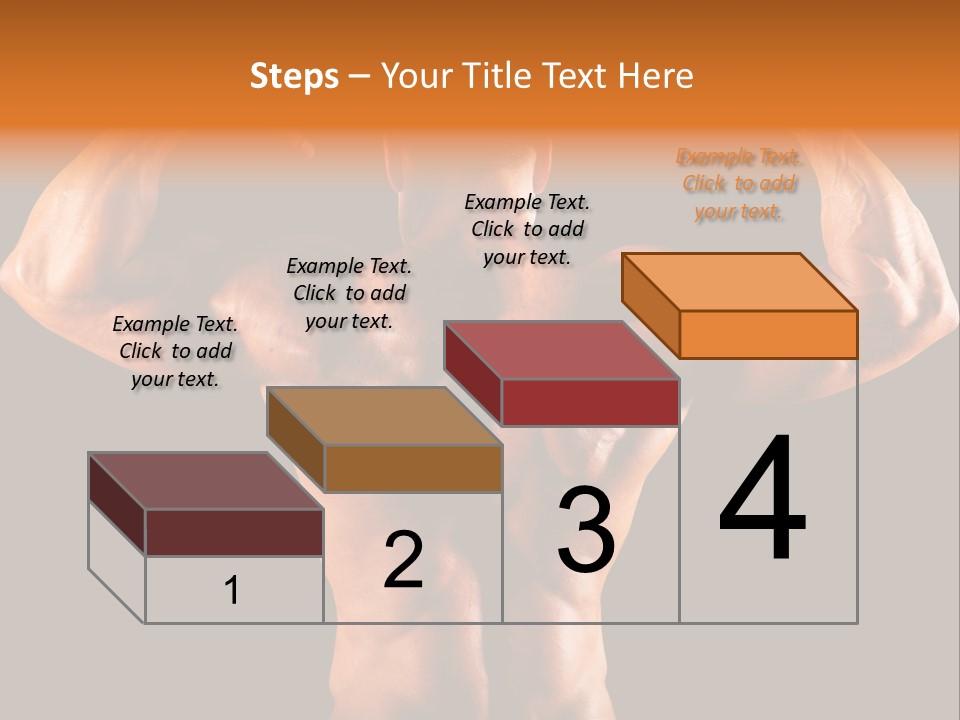 Steps – Your Title Text Here

Example Text. Click to add your text.

Example Text. Click to add your text.

Example Text. Click to add your text.

Example Text. Click to add your text.

1

2

3

4